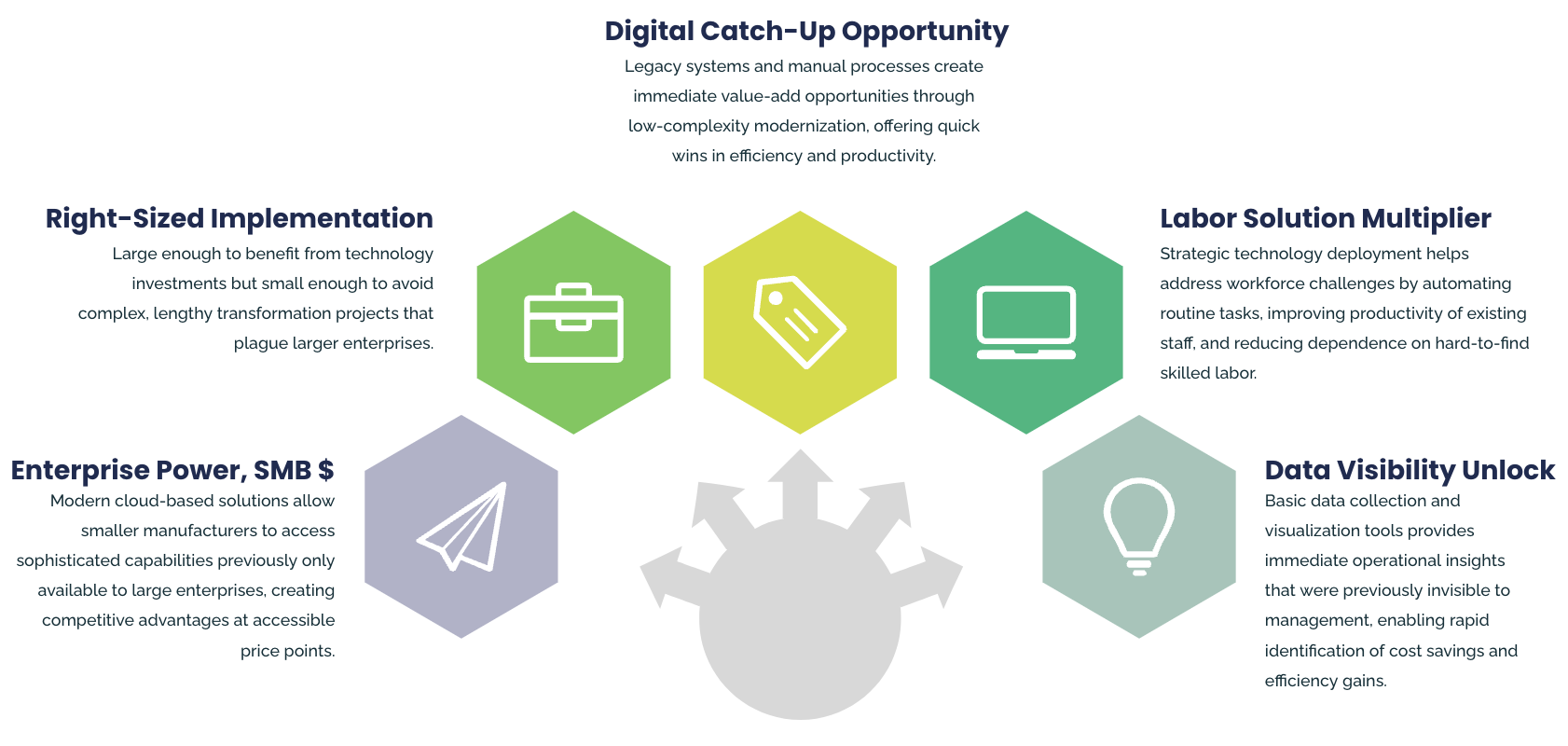 Digital Catch-Up Opportunity

Legacy systems and manual processes create immediate value-add opportunities through low-complexity modernization, offering quick wins in efficiency and productivity.

Right-Sized Implementation

Large enough to benefit from technology investments but small enough to avoid complex, lengthy transformation projects that plague larger enterprises.

Labor Solution Multiplier

Strategic technology deployment helps address workforce challenges by automating routine tasks, improving productivity of existing staff, and reducing dependence on hard-to-find skilled labor.

Enterprise Power, SMB $

Modern cloud-based solutions allow smaller manufacturers to access sophisticated capabilities previously only available to large enterprises, creating competitive advantages at accessible price points.

Data Visibility Unlock

Basic data collection and visualization tools provides immediate operational insights that were previously invisible to management, enabling rapid identification of cost savings and efficiency gains.